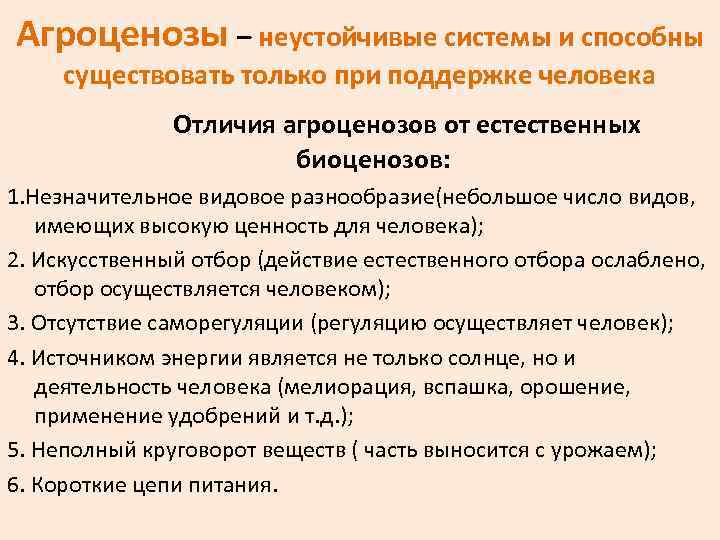 Агроценозы – неустойчивые системы и способны существовать только при поддержке человека

Отличия агроценозов от естественных биоценозов:

1.Незначительное видовое разнообразие(небольшое число видов, имеющих высокую ценность для человека);

2. Искусственный отбор (действие естественного отбора ослаблено, отбор осуществляется человеком);

3. Отсутствие саморегуляции (регуляцию осуществляет человек);

4. Источником энергии является не только солнце, но и деятельность человека (мелиорация, вспашка, орошение, применение удобрений и т.д.);

5. Неполный круговорот веществ ( часть выносится с урожаем);

6. Короткие цепи питания.